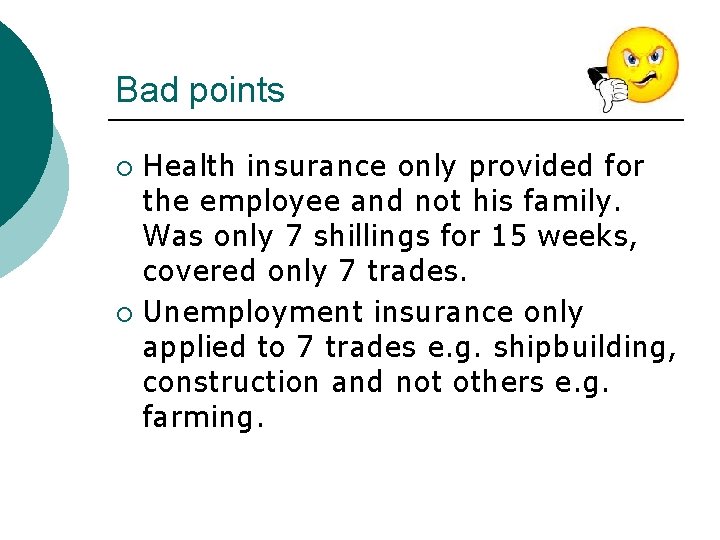 Bad points

○ Health insurance only provided for the employee and not his family. Was only 7 shillings for 15 weeks, covered only 7 trades.

○ Unemployment insurance only applied to 7 trades e.g. shipbuilding, construction and not others e.g. farming.